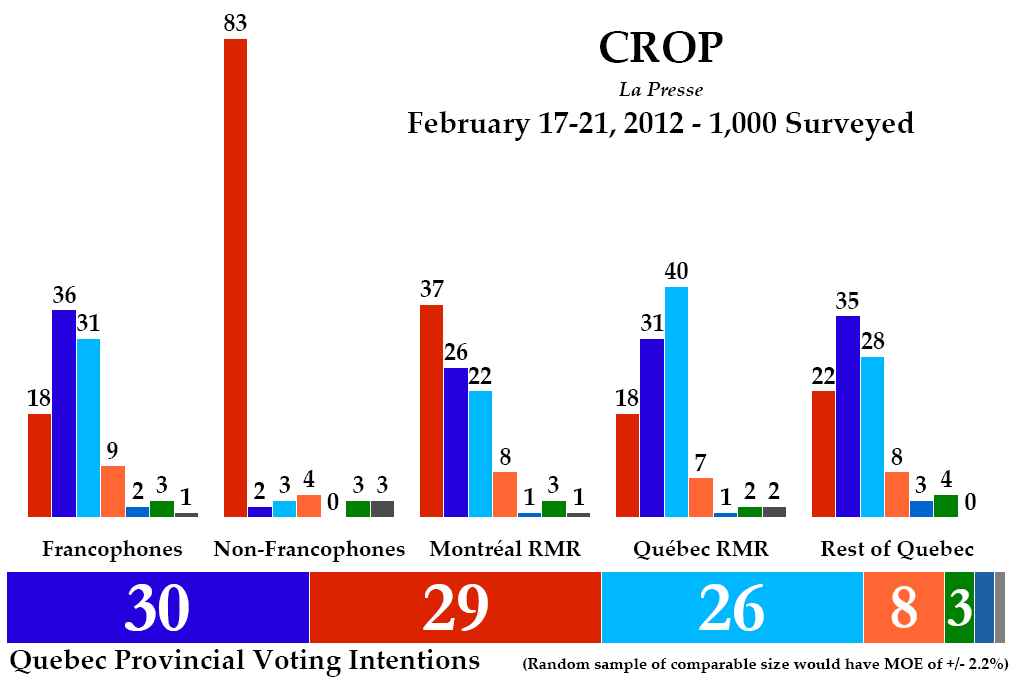 CROP

La Presse

February 17-21, 2012 - 1,000 Surveyed

18 36 31 9 2 3 1

83 2 3 4 0 3 3

37 26 22 8 1 3 1

18 31 40 7 1 2 2

22 35 28 8 3 4 0

Francophones

Non-Francophones

Montréal RMR

Québec RMR

Rest of Quebec

30 29 26 8 3

Quebec Provincial Voting Intentions

(Random sample of comparable size would have MOE of +/- 2.2%)